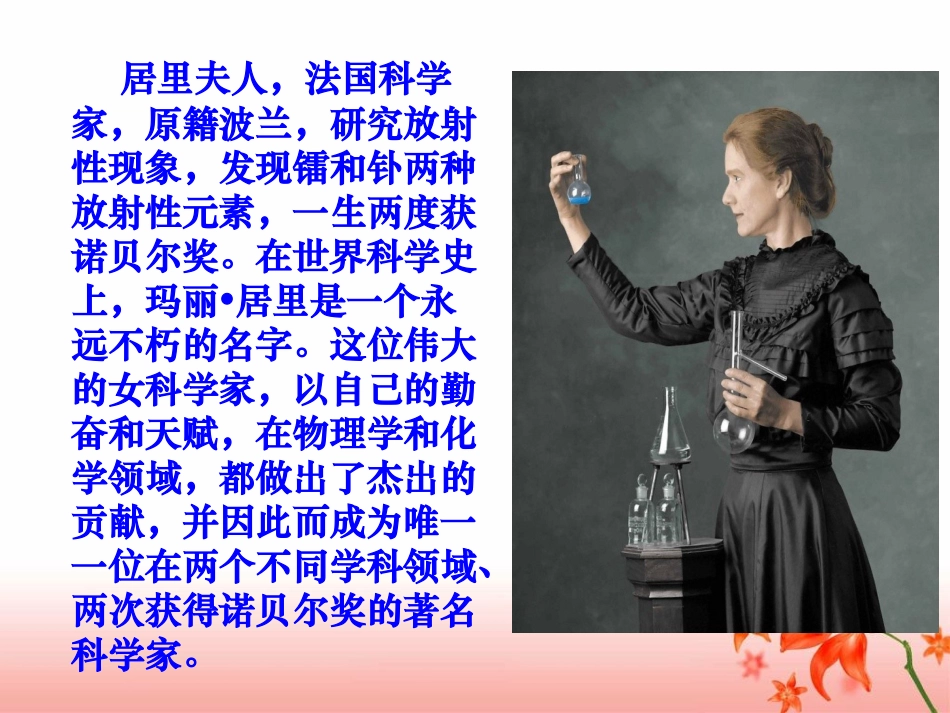 居里夫人，法国科学家，原籍波兰，研究放射性现象，发现镭和钋两种放射性元素，一生两度获诺贝尔奖。在世界科学史上，玛丽•居里是一个永远不朽的名字。这位伟大的女科学家，以自己的勤奋和天赋，在物理学和化学领域，都做出了杰出的贡献，并因此而成为唯一一位在两个不同学科领域、两次获得诺贝尔奖的著名科学家。